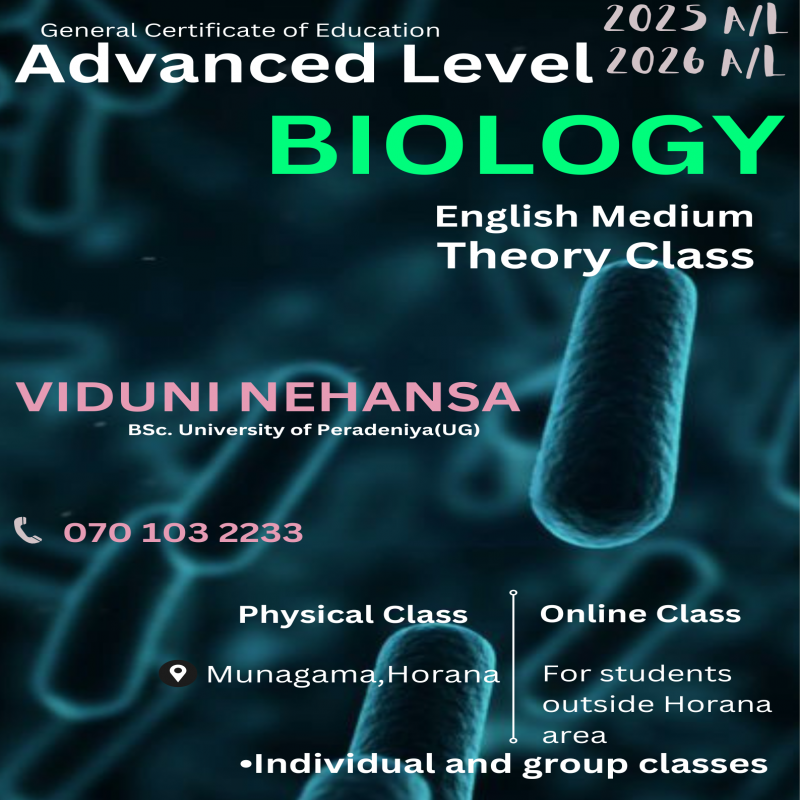 General Certificate of Education
Advanced Level

2025 A/L
2026 A/L

BIOLOGY

English Medium
Theory Class

VIDUNI NEHANSA
BSc. University of Peradeniya(UG)

070 103 2233

Physical Class

Munagama,Horana

Online Class

For students outside Horana area

•Individual and group classes